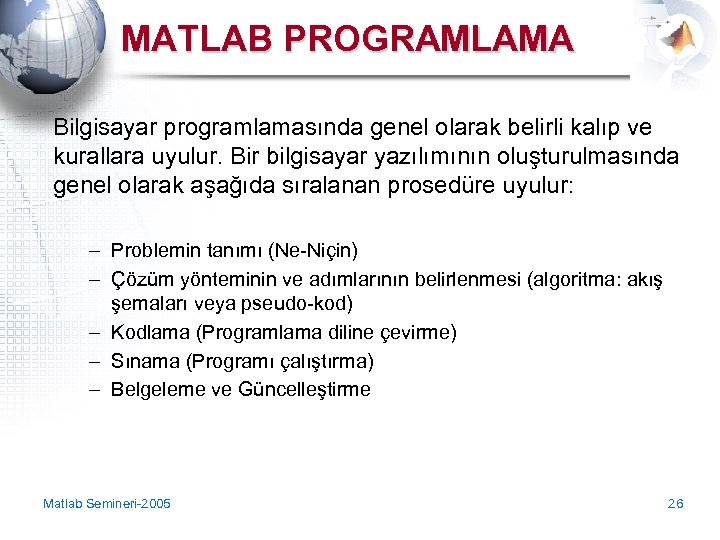 MATLAB PROGRAMLAMA

Bilgisayar programlamasında genel olarak belirli kalıp ve kurallara uyulur. Bir bilgisayar yazılımının oluşturulmasında genel olarak aşağıda sıralanan prosedüre uyulur:

– Problemin tanımı (Ne-Niçin)
– Çözüm yönteminin ve adımlarının belirlenmesi (algoritma: akış şemaları veya pseudo-kod)
– Kodlama (Programlama diline çevirme)
– Sınama (Programı çalıştırma)
– Belgeleme ve Güncelleştirme

Matlab Semineri-2005

26